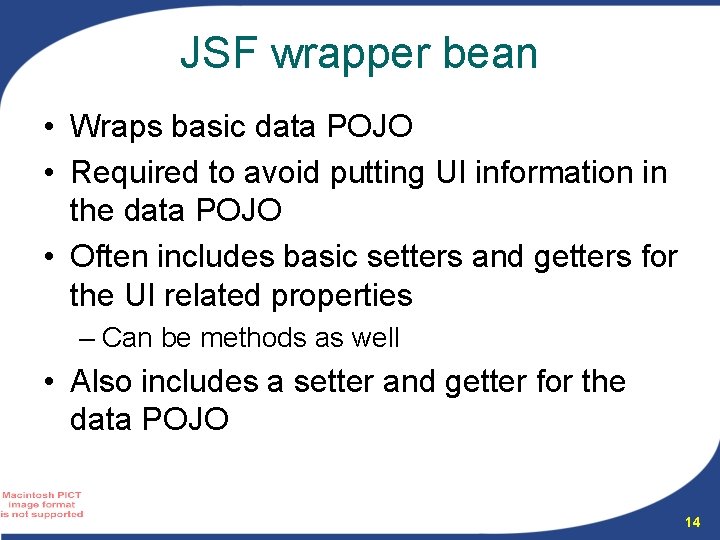 JSF wrapper bean

• Wraps basic data POJO
• Required to avoid putting UI information in the data POJO
• Often includes basic setters and getters for the UI related properties
– Can be methods as well
• Also includes a setter and getter for the data POJO

Macintosh PICT image format is not supported

14